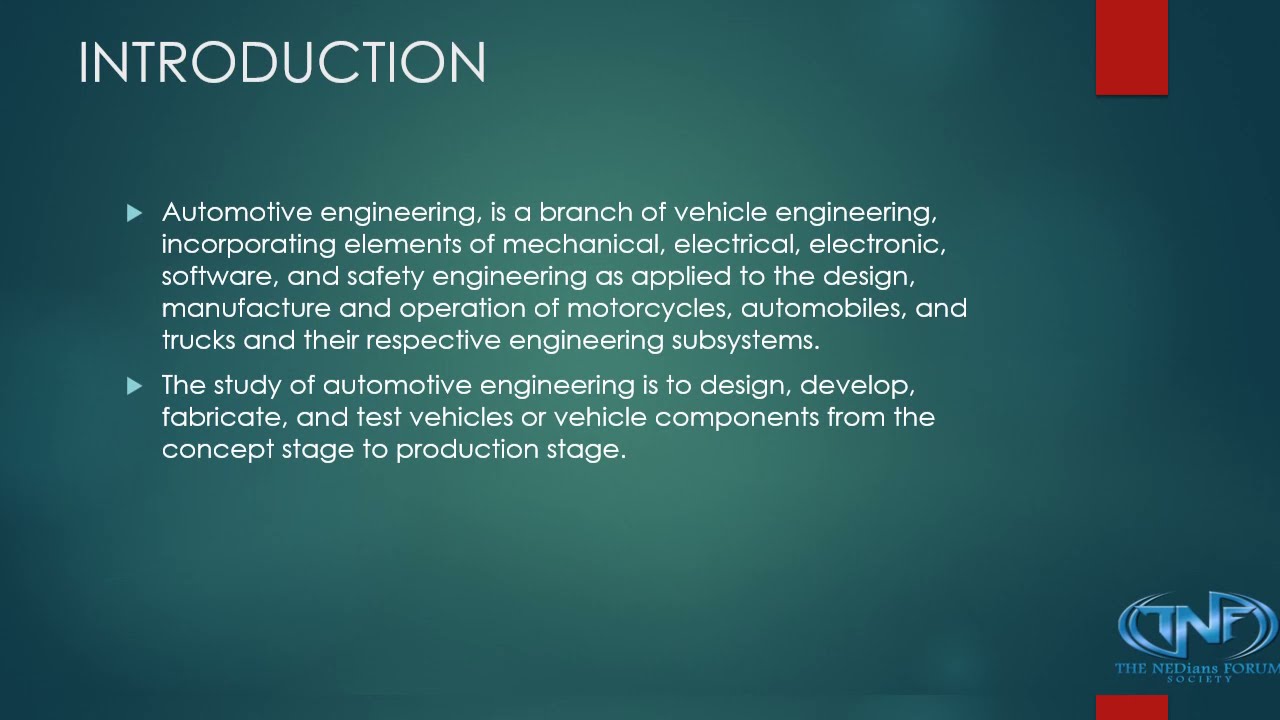 INTRODUCTION

Automotive engineering, is a branch of vehicle engineering, incorporating elements of mechanical, electrical, electronic, software, and safety engineering as applied to the design, manufacture and operation of motorcycles, automobiles, and trucks and their respective engineering subsystems.

The study of automotive engineering is to design, develop, fabricate, and test vehicles or vehicle components from the concept stage to production stage.

TNF
THE NEDians FORUM
SOCIETY